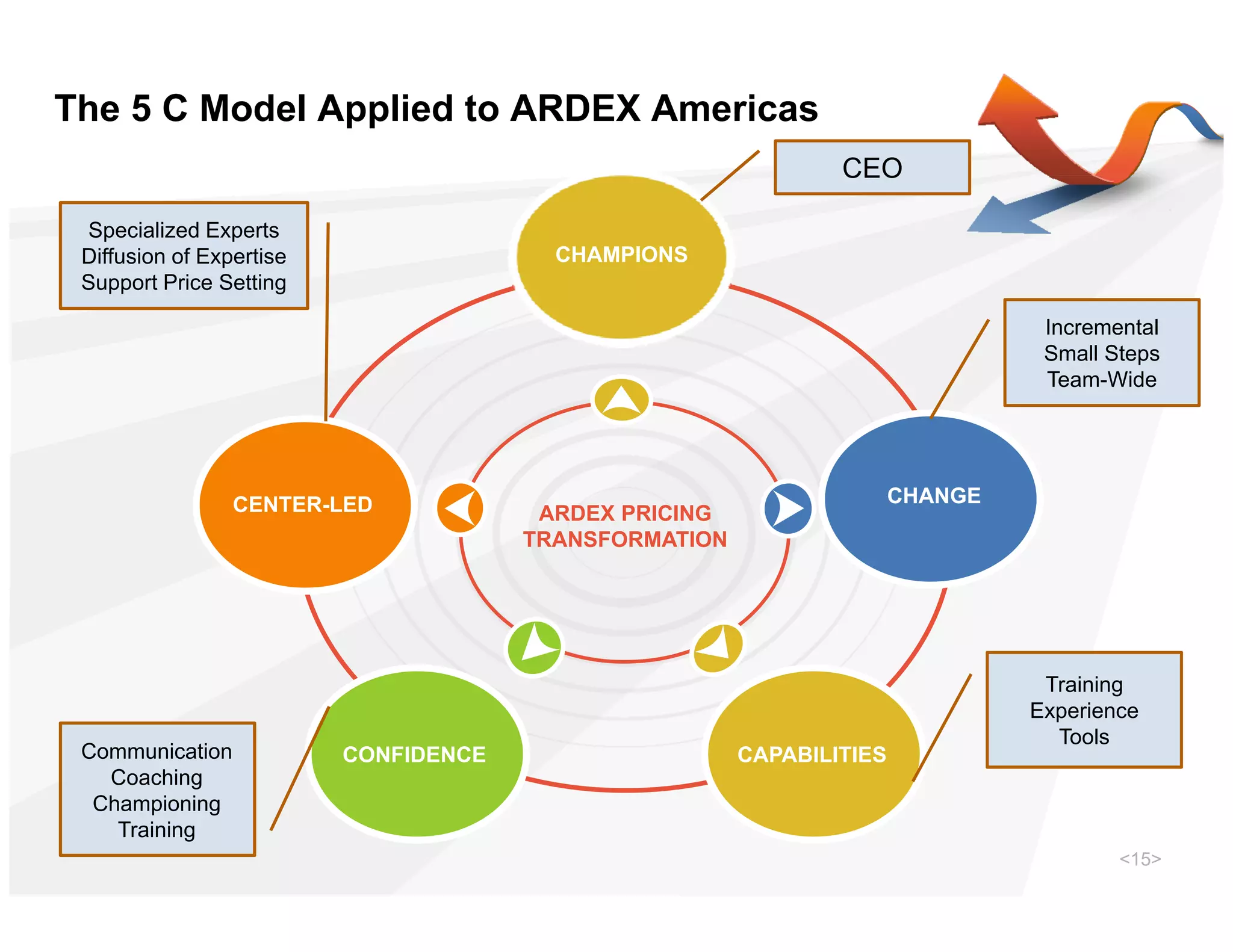 The 5 C Model Applied to ARDEX Americas

CEO

Specialized Experts
Diffusion of Expertise
Support Price Setting

CHAMPIONS

Incremental
Small Steps
Team-Wide

CENTER-LED

ARDEX PRICING
TRANSFORMATION

CHANGE

CONFIDENCE

CAPABILITIES

Training
Experience
Tools

Communication
Coaching
Championing
Training

<15>